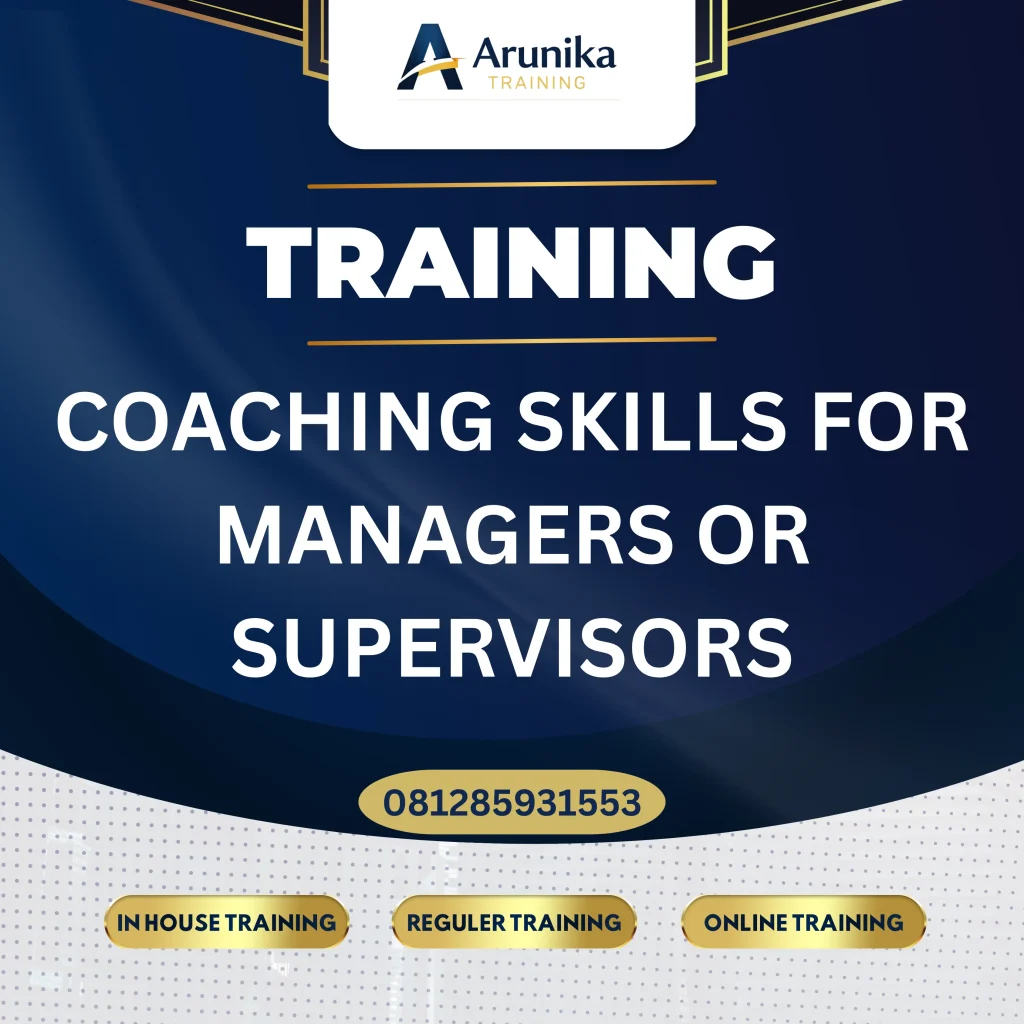 Arunika
TRAINING

TRAINING

COACHING SKILLS FOR MANAGERS OR SUPERVISORS

081285931553

IN HOUSE TRAINING

REGULER TRAINING

ONLINE TRAINING